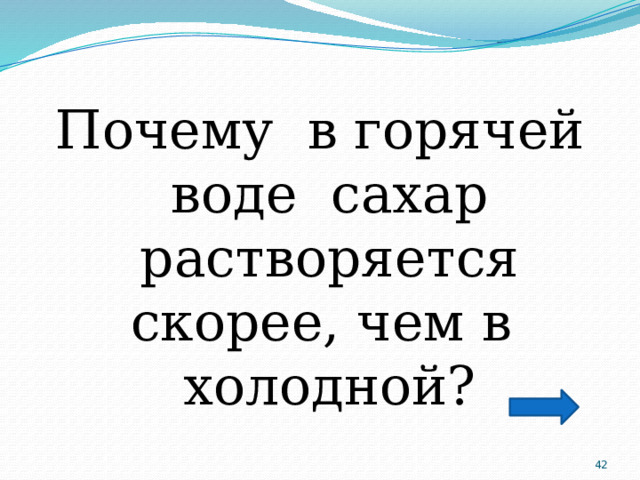 Почему в горячей воде сахар растворяется скорее, чем в холодной?

42